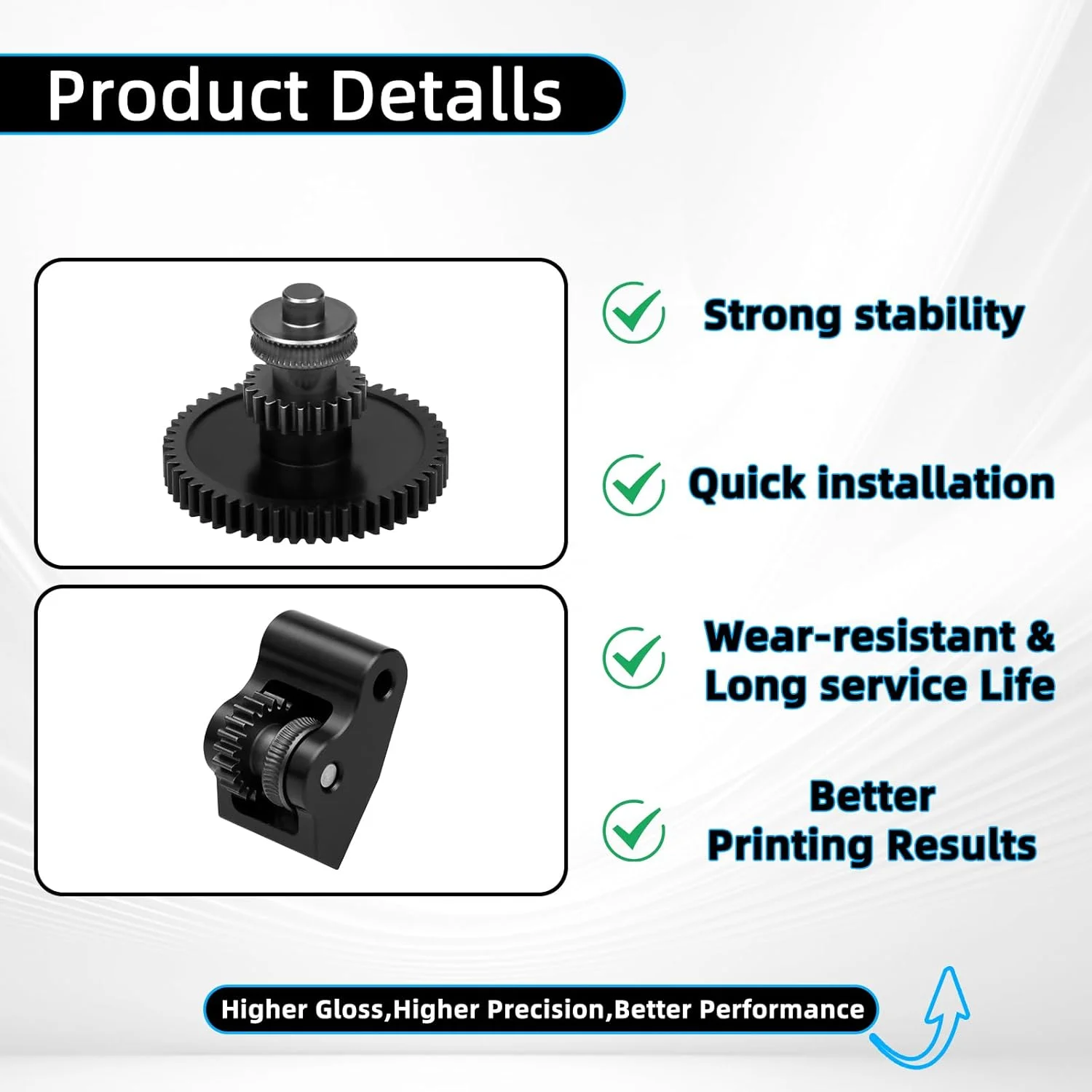 Product Detalls

Strong stability

Quick installation

Wear-resistant & Long service Life

Better Printing Results

Higher Gloss,Higher Precision,Better Performance